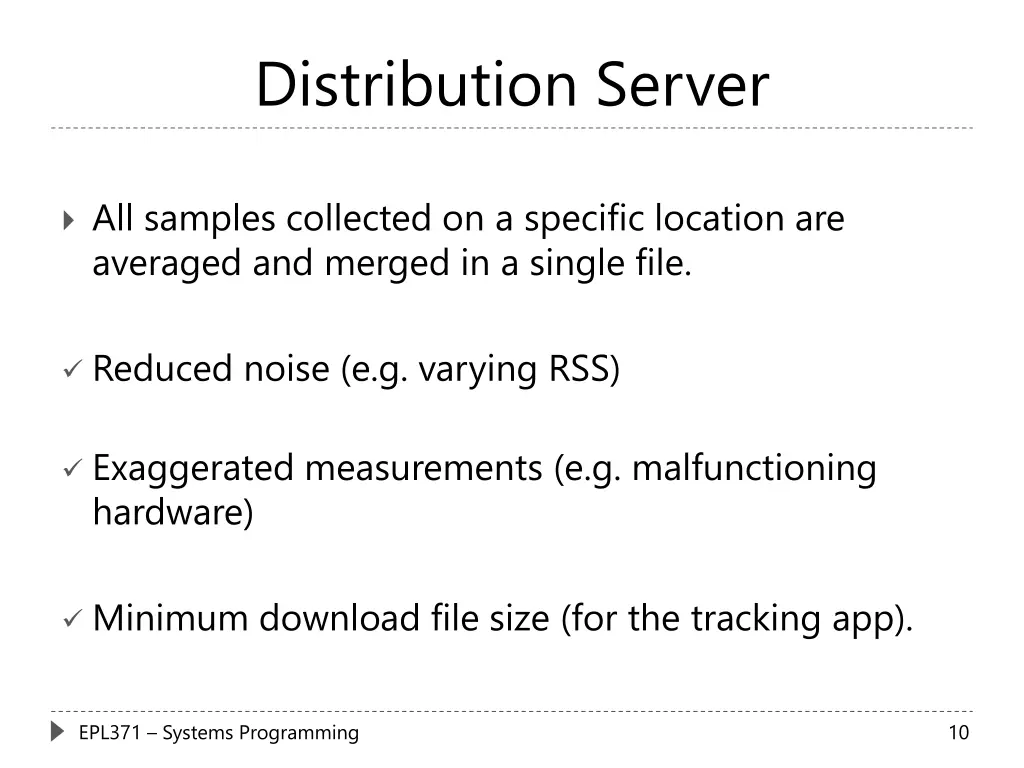 Distribution Server

All samples collected on a specific location are averaged and merged in a single file.

✓ Reduced noise (e.g. varying RSS)

✓ Exaggerated measurements (e.g. malfunctioning hardware)

✓ Minimum download file size (for the tracking app).

EPL371 – Systems Programming

10